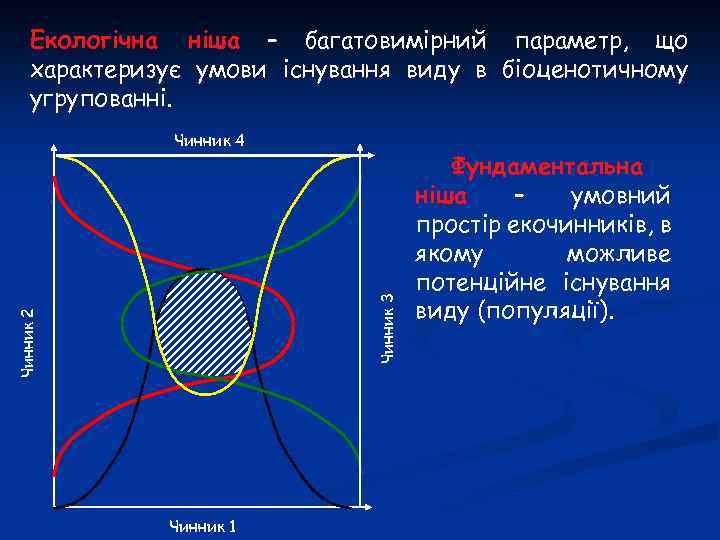 Екологічна ніша – багатовимірний параметр, що характеризує умови існування виду в біоценотичному угрупованні.

Чинник 4

Чинник 2

Чинник 3

Чинник 1

Фундаментальна ніша – умовний простір екочинників, в якому можливе потенційне існування виду (популяції).